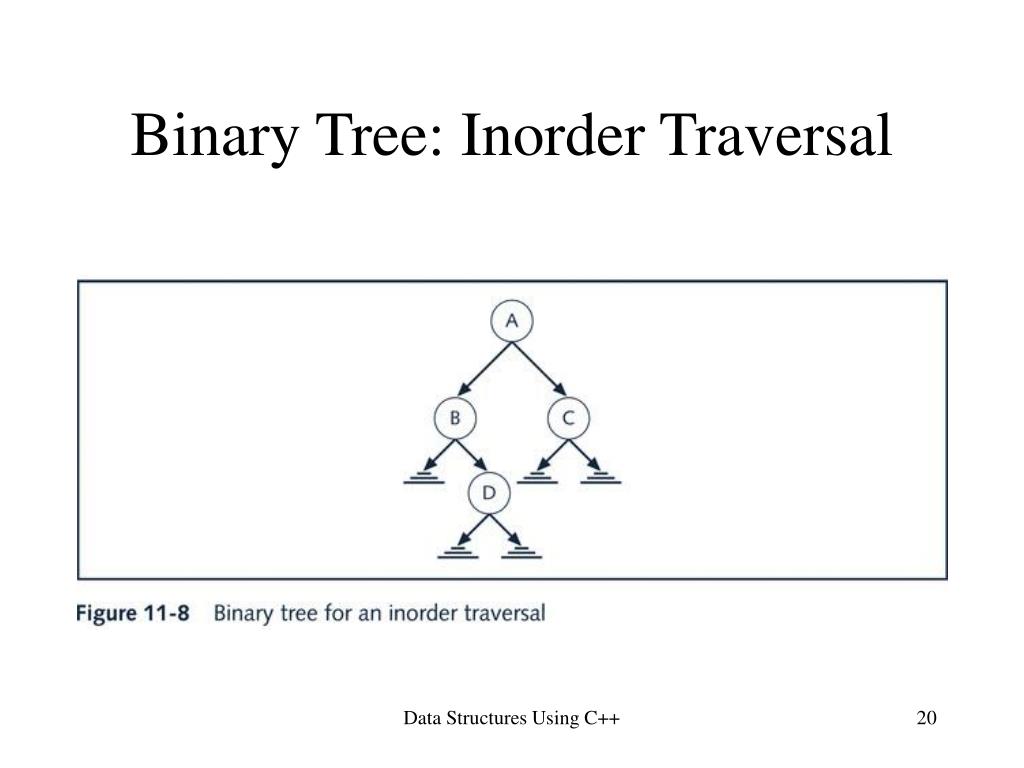 Binary Tree: Inorder Traversal

A

B

C

D

Figure 11-8 Binary tree for an inorder traversal

Data Structures Using C++

20